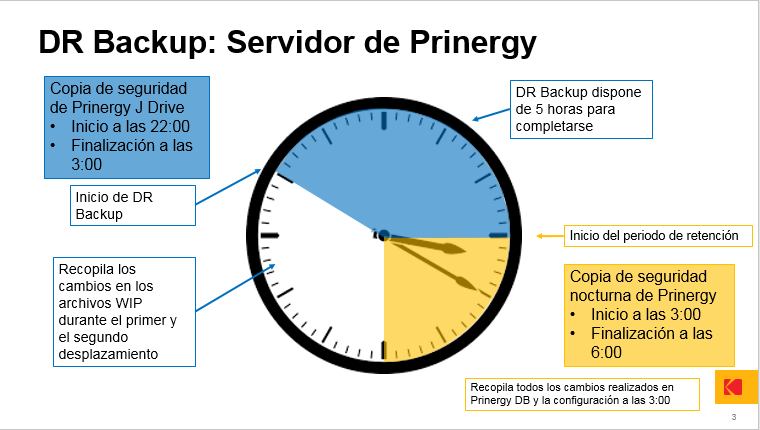 DR Backup: Servidor de Prinergy

Copia de seguridad de Prinergy J Drive
• Inicio a las 22:00
• Finalización a las 3:00

Inicio de DR Backup

Recopila los cambios en los archivos WIP durante el primer y el segundo desplazamiento

DR Backup dispone de 5 horas para completarse

Inicio del periodo de retención

Copia de seguridad nocturna de Prinergy
• Inicio a las 3:00
• Finalización a las 6:00

Recopila todos los cambios realizados en Prinergy DB y la configuración a las 3:00

3